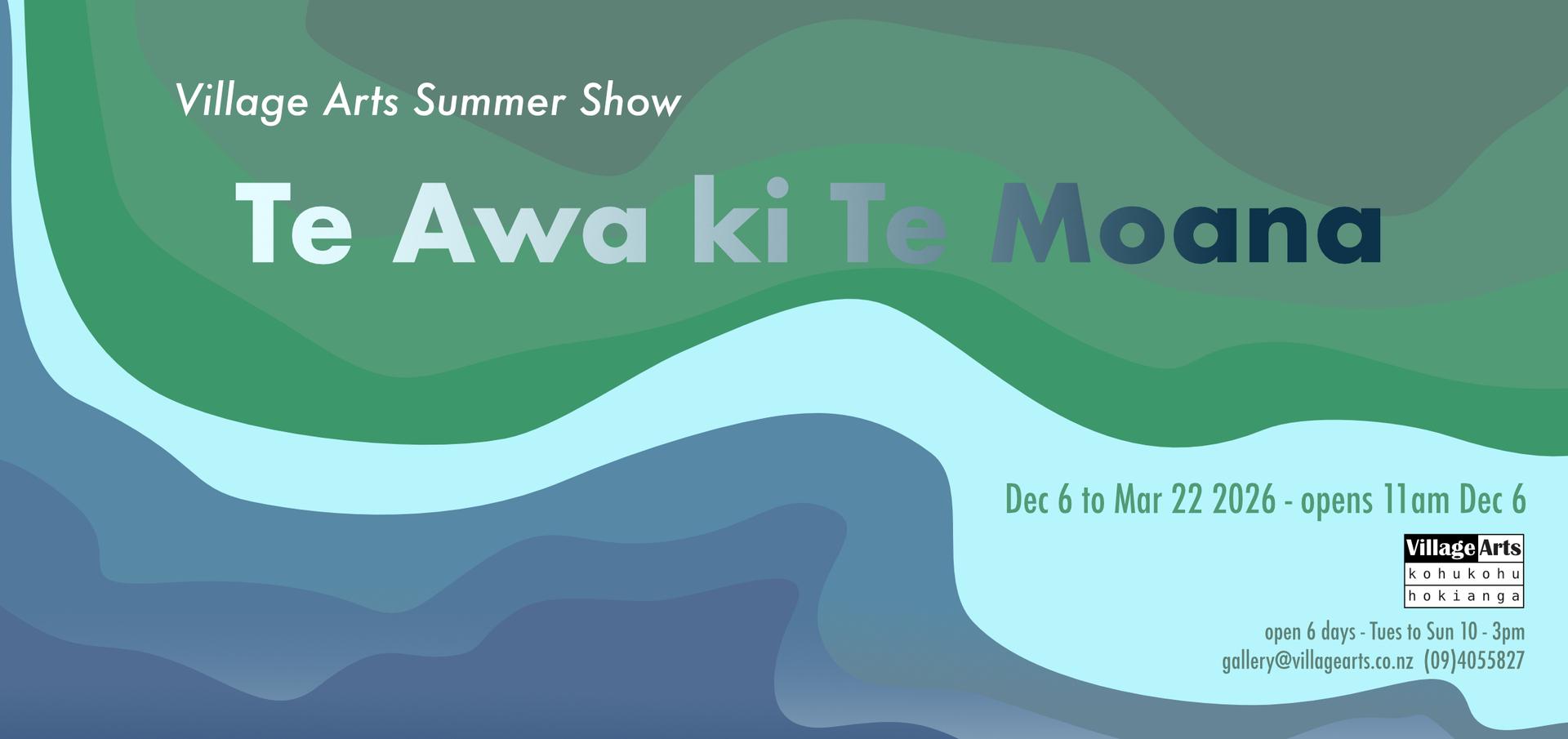 Village Arts Summer Show

Te Awa ki Te Moana

Dec 6 to Mar 22 2026 - opens 11am Dec 6

Village Arts
kohukohu
hokianga

open 6 days - Tues to Sun 10 - 3pm
gallery@villagearts.co.nz (09)4055827